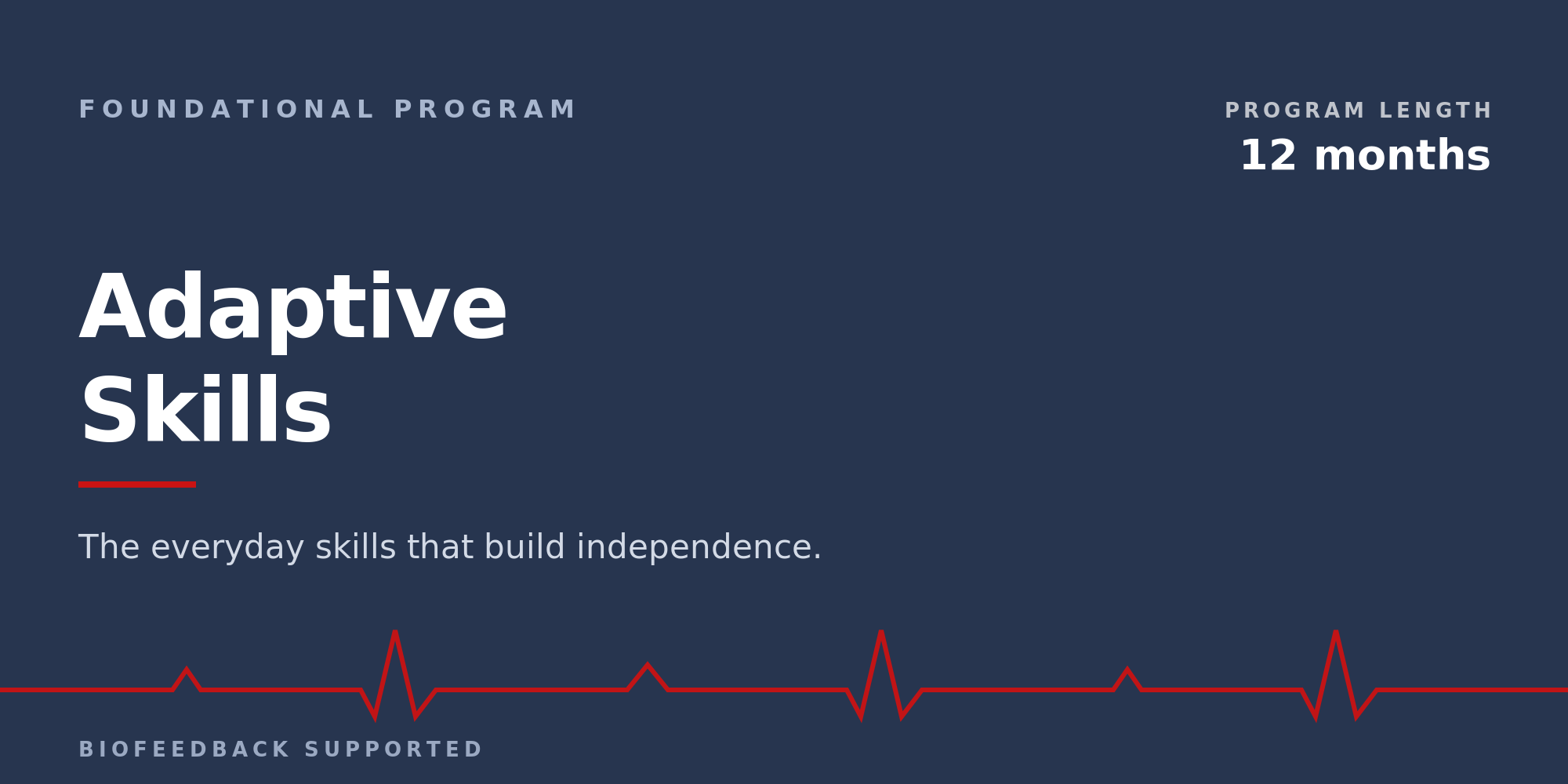 FOUNDATIONAL PROGRAM

PROGRAM LENGTH
12 months

Adaptive Skills

The everyday skills that build independence.

BIOFEEDBACK SUPPORTED